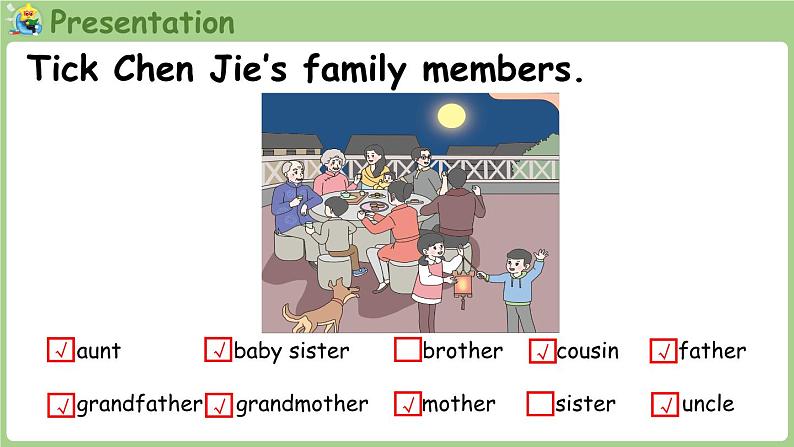 Presentation

Tick Chen Jie's family members.

√ aunt  √ baby sister  brother  √ cousin  √ father

√ grandfather  √ grandmother  √ mother  sister  √ uncle